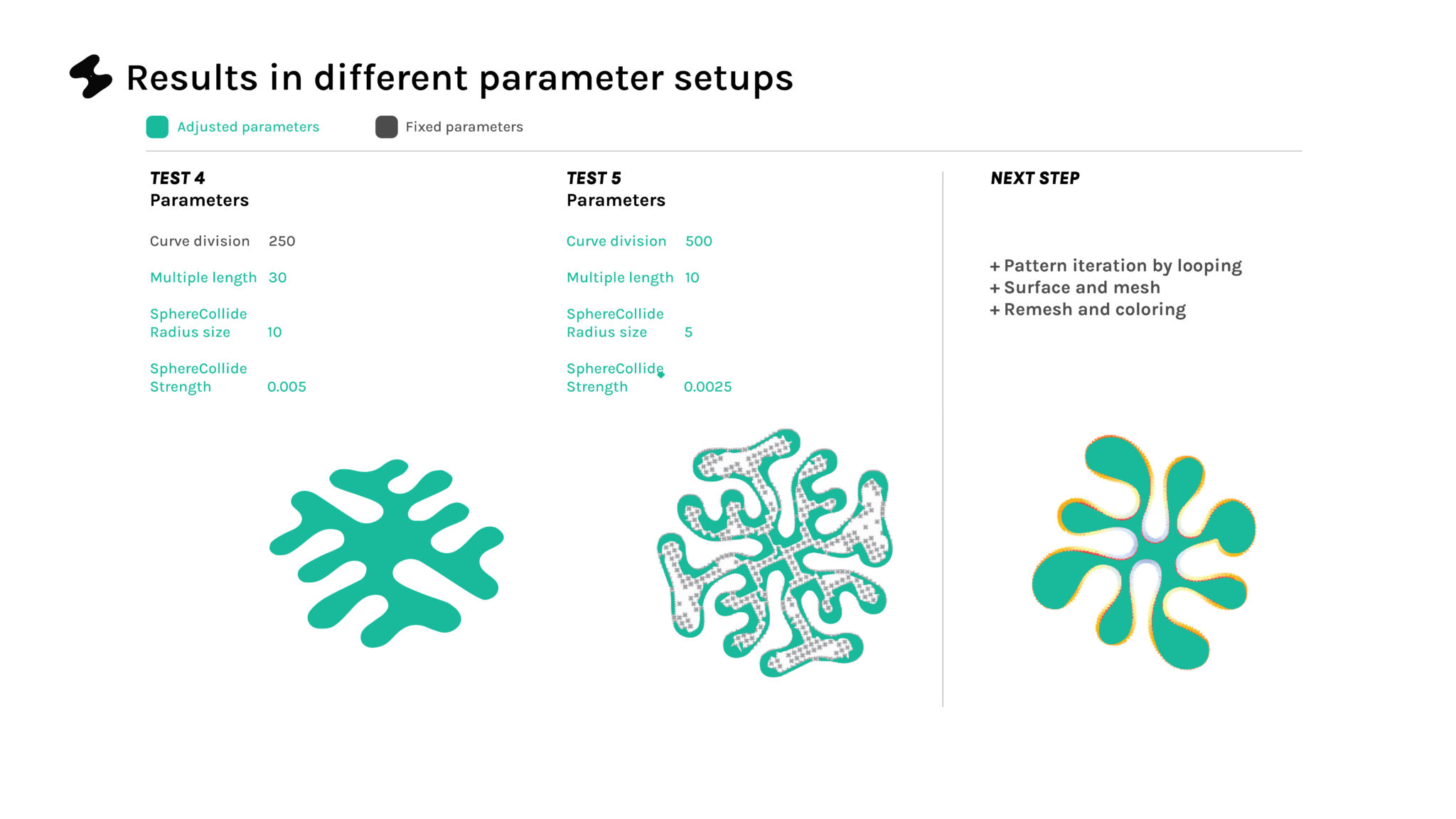 Results in different parameter setups

Adjusted parameters

Fixed parameters

TEST 4
Parameters

Curve division 250

Multiple length 30

SphereCollide Radius size 10

SphereCollide Strength 0.005

TEST 5
Parameters

Curve division 500

Multiple length 10

SphereCollide Radius size 5

SphereCollide Strength 0.0025

NEXT STEP

+ Pattern iteration by looping
+ Surface and mesh
+ Remesh and coloring